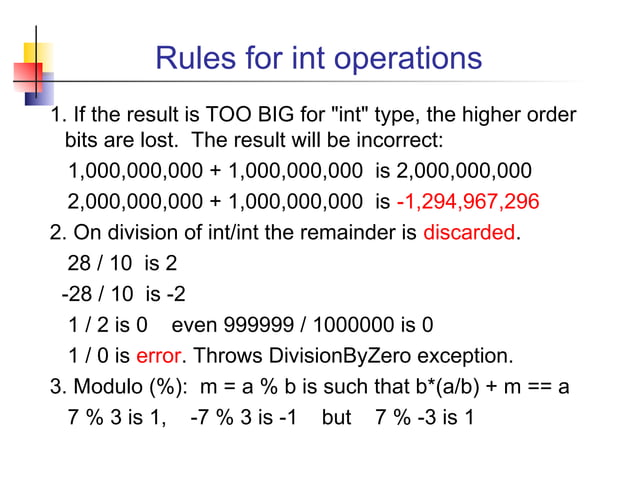 Rules for int operations

1. If the result is TOO BIG for "int" type, the higher order bits are lost. The result will be incorrect:

1,000,000,000 + 1,000,000,000 is 2,000,000,000

2,000,000,000 + 1,000,000,000 is -1,294,967,296

2. On division of int/int the remainder is discarded.

28 / 10 is 2

-28 / 10 is -2

1 / 2 is 0 even 999999 / 1000000 is 0

1 / 0 is error. Throws DivisionByZero exception.

3. Modulo (%): m = a % b is such that b*(a/b) + m == a

7 % 3 is 1, -7 % 3 is -1 but 7 % -3 is 1